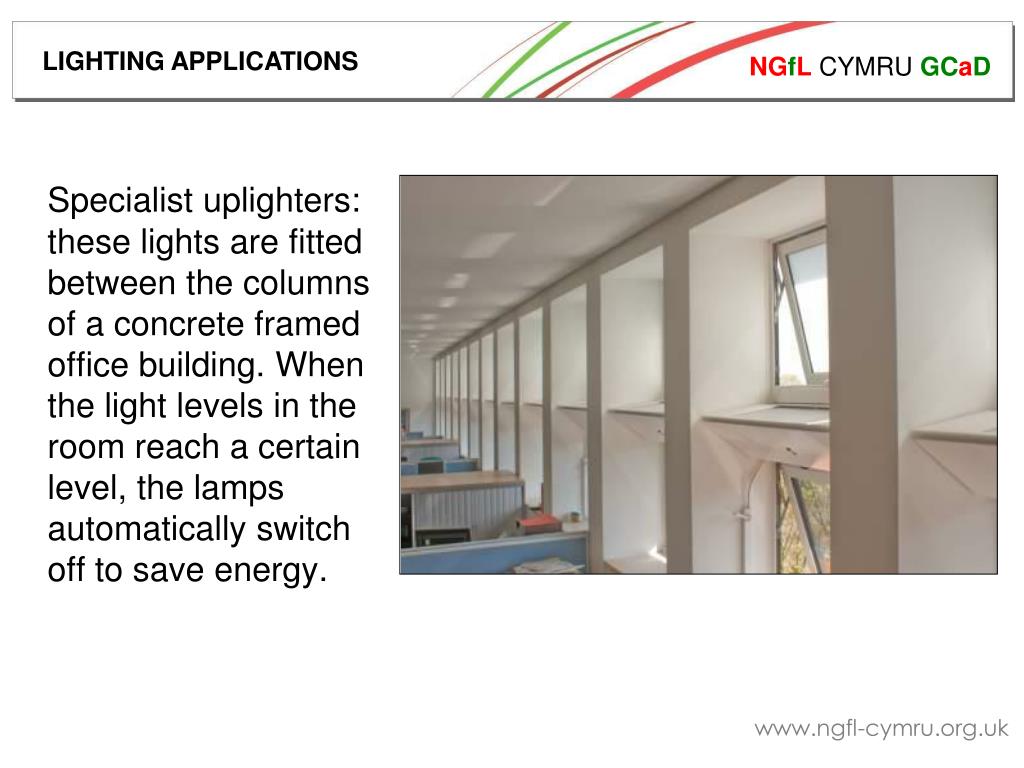 LIGHTING APPLICATIONS

NGfL CYMRU GCaD

Specialist uplighters: these lights are fitted between the columns of a concrete framed office building. When the light levels in the room reach a certain level, the lamps automatically switch off to save energy.

www.ngfl-cymru.org.uk